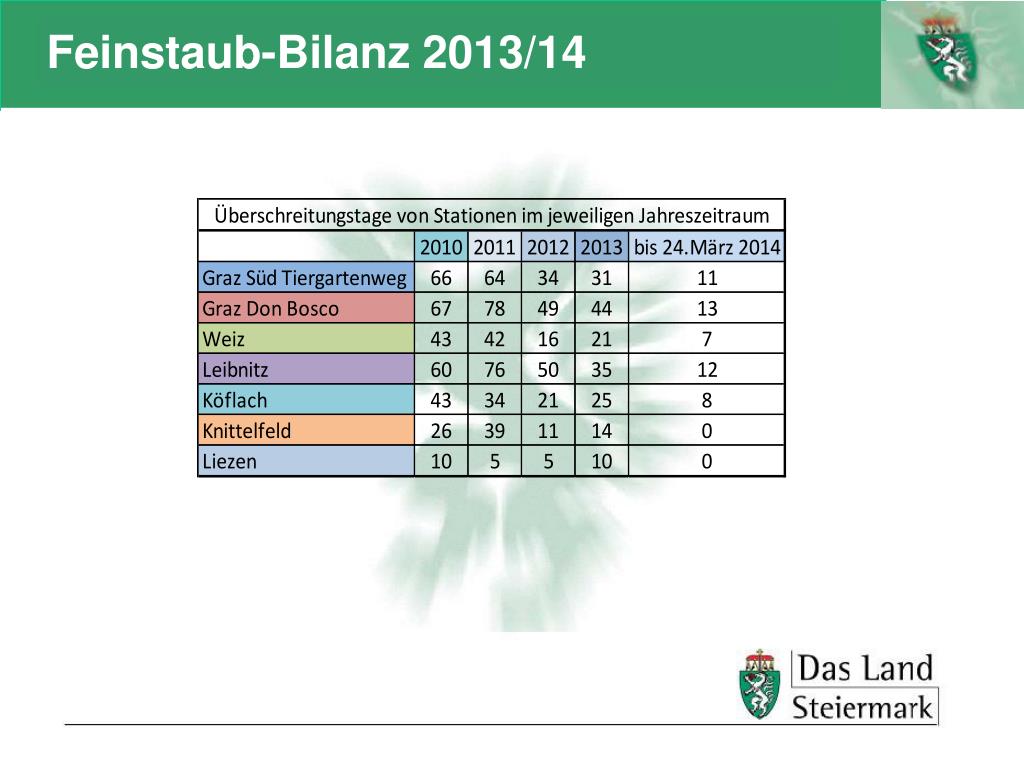 Feinstaub-Bilanz 2013/14

Überschreitungstage von Stationen im jeweiligen Jahreszeitraum

| | 2010 | 2011 | 2012 | 2013 | bis 24.März 2014 |
|---|---|---|---|---|---|
| Graz Süd Tiergartenweg | 66 | 64 | 34 | 31 | 11 |
| Graz Don Bosco | 67 | 78 | 49 | 44 | 13 |
| Weiz | 43 | 42 | 16 | 21 | 7 |
| Leibnitz | 60 | 76 | 50 | 35 | 12 |
| Köflach | 43 | 34 | 21 | 25 | 8 |
| Knittelfeld | 26 | 39 | 11 | 14 | 0 |
| Liezen | 10 | 5 | 5 | 10 | 0 |

Das Land Steiermark